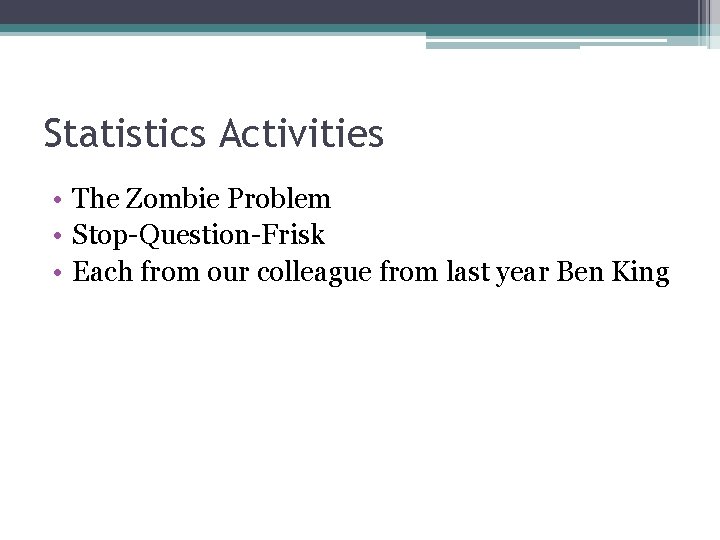 Statistics Activities

• The Zombie Problem
• Stop-Question-Frisk
• Each from our colleague from last year Ben King